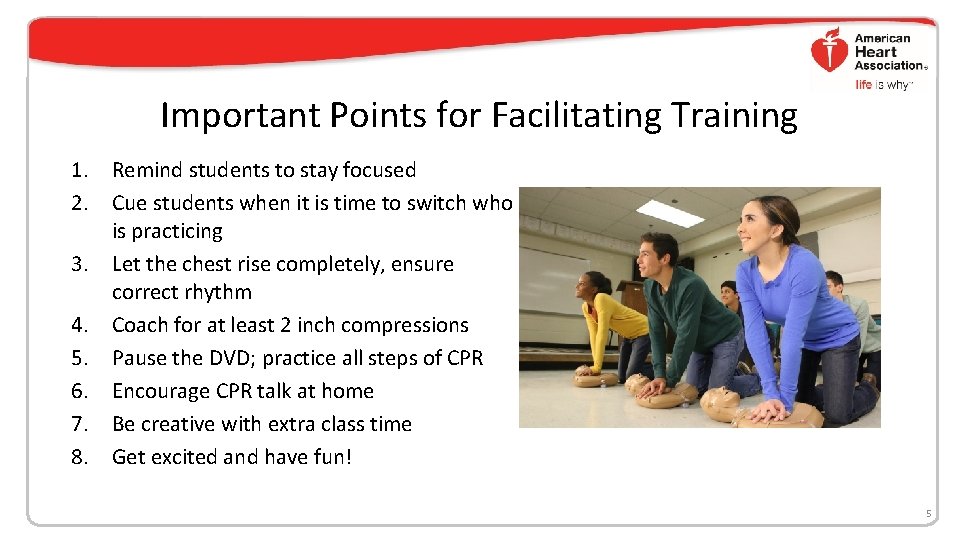 American Heart Association®
life is why™

Important Points for Facilitating Training

1. Remind students to stay focused
2. Cue students when it is time to switch who is practicing
3. Let the chest rise completely, ensure correct rhythm
4. Coach for at least 2 inch compressions
5. Pause the DVD; practice all steps of CPR
6. Encourage CPR talk at home
7. Be creative with extra class time
8. Get excited and have fun!

5